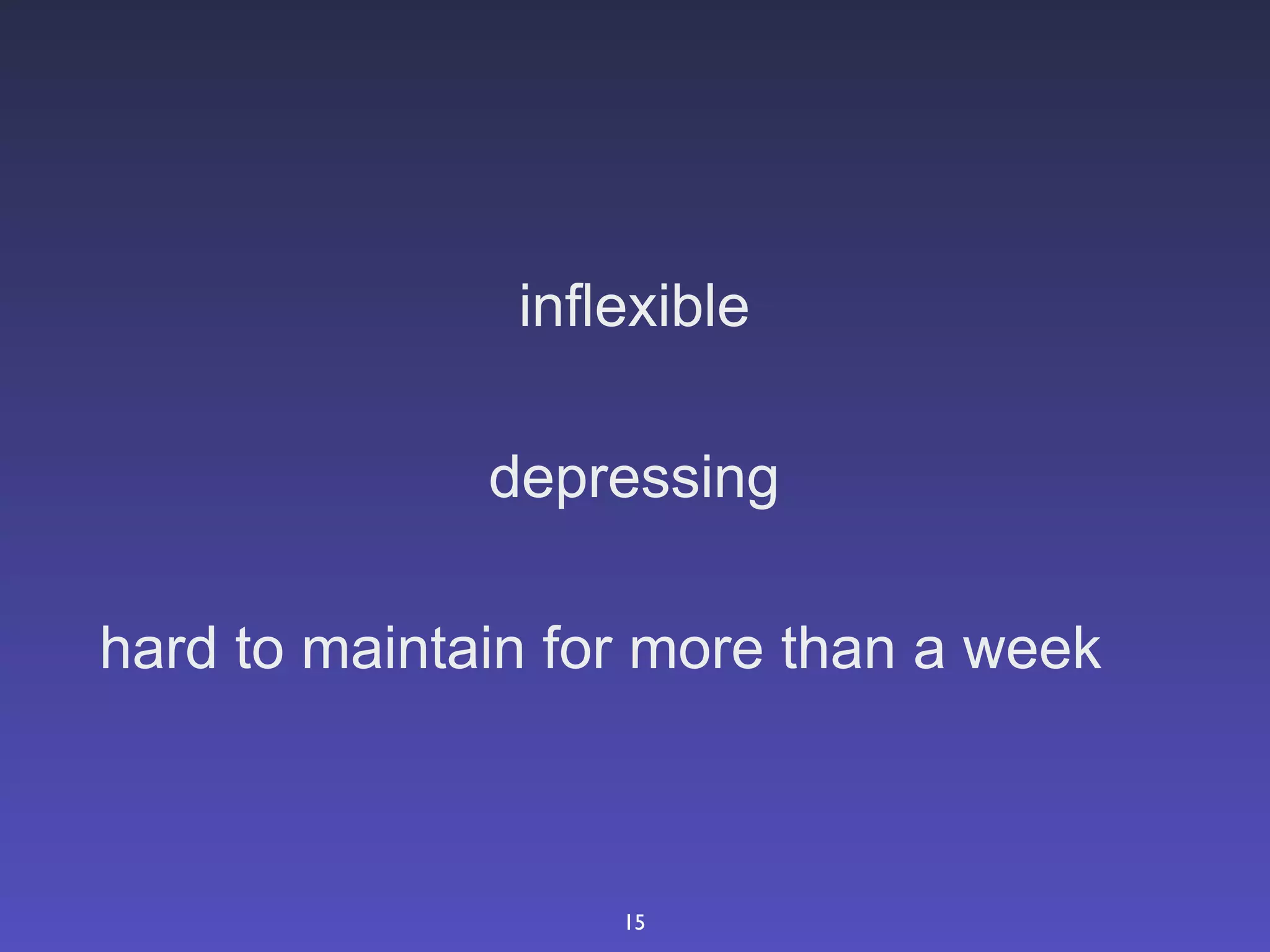 inflexible

depressing

hard to maintain for more than a week

15